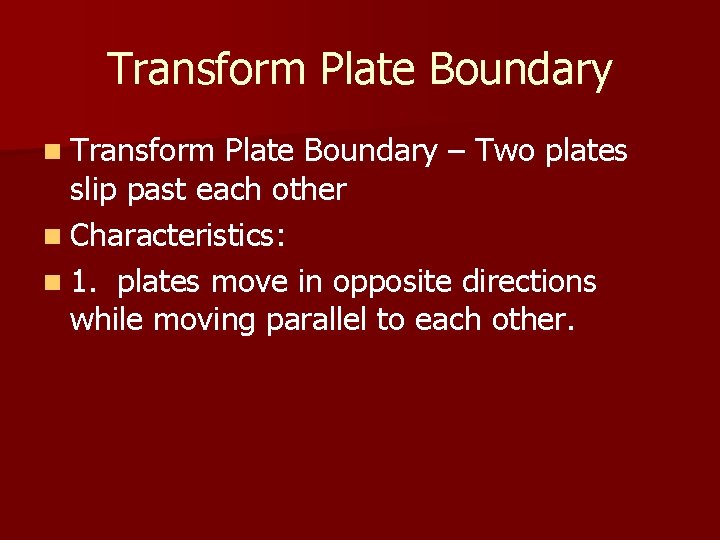 Transform Plate Boundary

Transform Plate Boundary – Two plates slip past each other

Characteristics:

1.  plates move in opposite directions while moving parallel to each other.